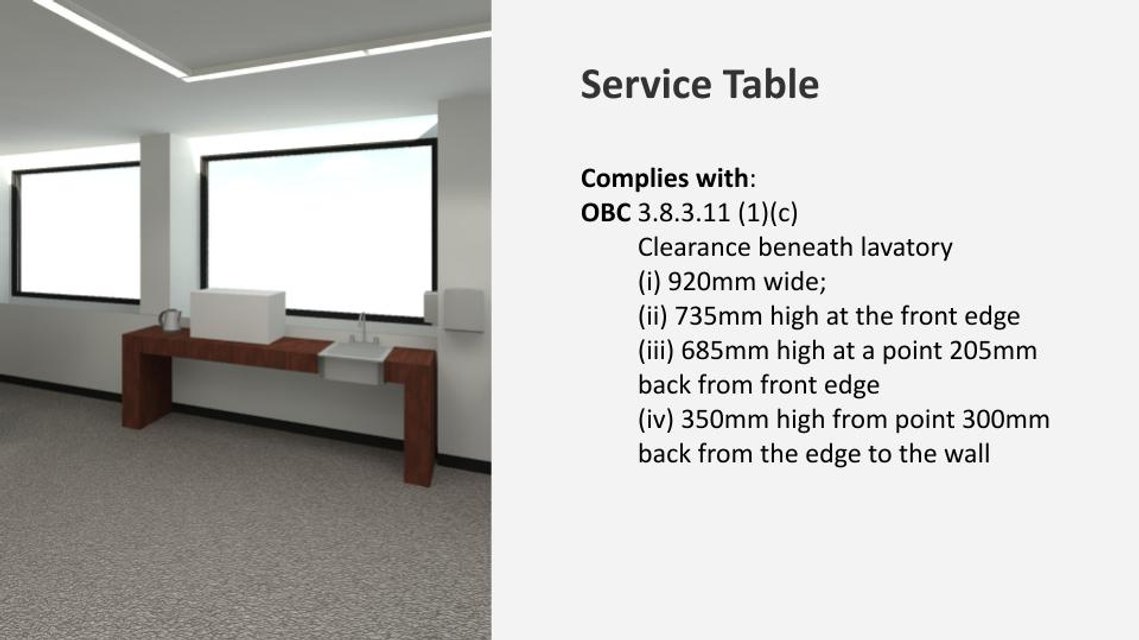 Service Table

Complies with:
OBC 3.8.3.11 (1)(c)
Clearance beneath lavatory
(i) 920mm wide;
(ii) 735mm high at the front edge
(iii) 685mm high at a point 205mm back from front edge
(iv) 350mm high from point 300mm back from the edge to the wall